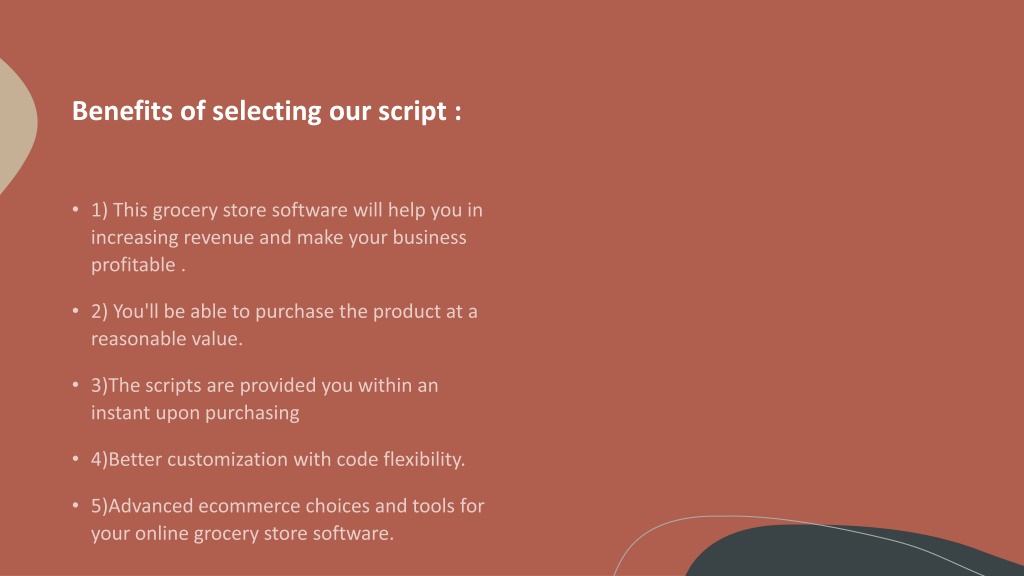 Benefits of selecting our script :

• 1) This grocery store software will help you in increasing revenue and make your business profitable .

• 2) You'll be able to purchase the product at a reasonable value.

• 3)The scripts are provided you within an instant upon purchasing

• 4)Better customization with code flexibility.

• 5)Advanced ecommerce choices and tools for your online grocery store software.